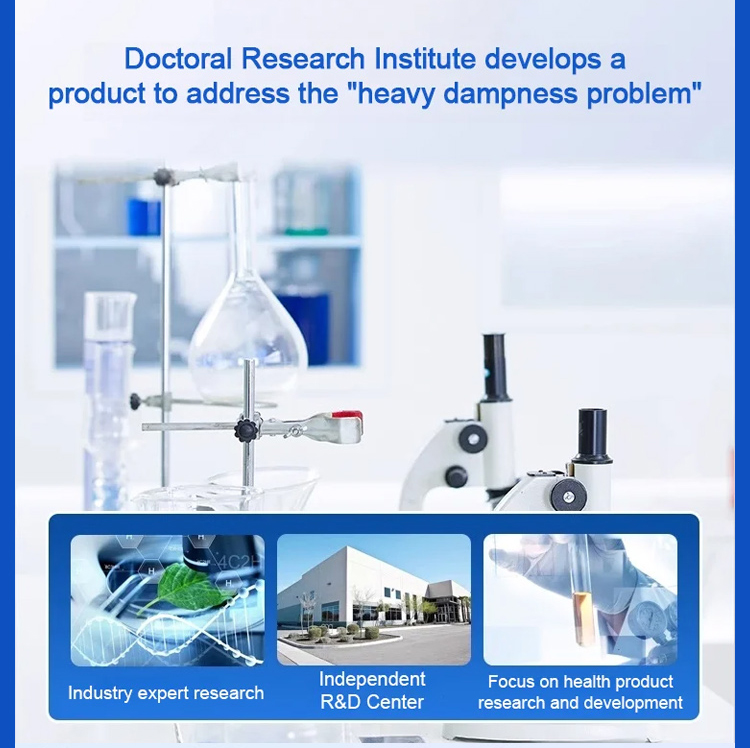 Doctoral Research Institute develops a product to address the "heavy dampness problem"

H

H

4C2H

H

Industry expert research

Independent R&D Center

Focus on health product research and development